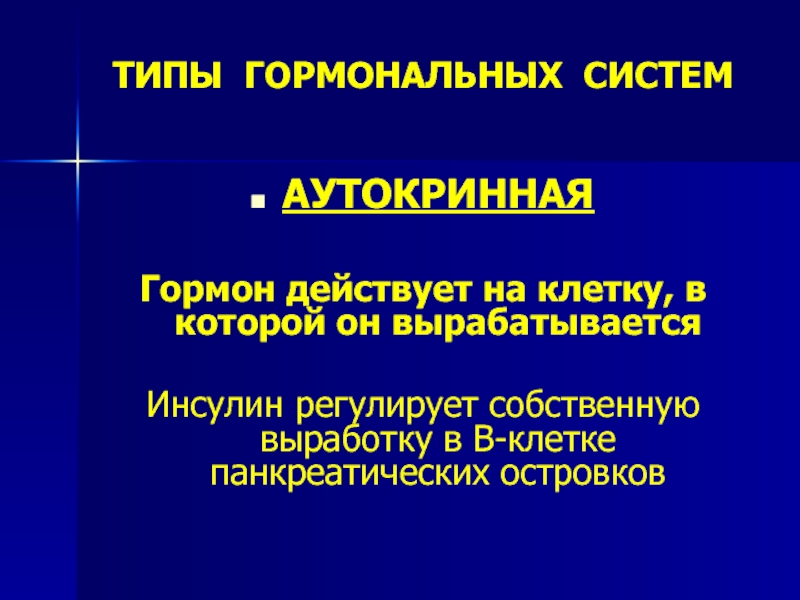 ТИПЫ ГОРМОНАЛЬНЫХ СИСТЕМ

АУТОКРИННАЯ

Гормон действует на клетку, в которой он вырабатывается

Инсулин регулирует собственную выработку в В-клетке панкреатических островков